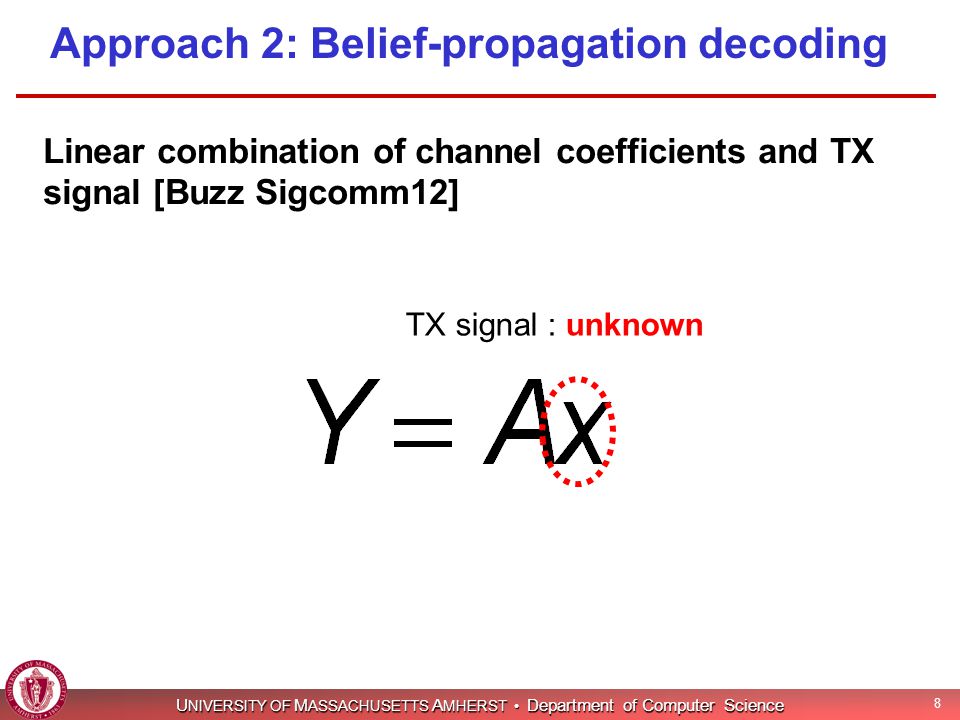 Approach 2: Belief-propagation decoding

Linear combination of channel coefficients and TX signal [Buzz Sigcomm12]

TX signal : unknown

$Y = Ax$

UNIVERSITY OF MASSACHUSETTS AMHERST • Department of Computer Science

8